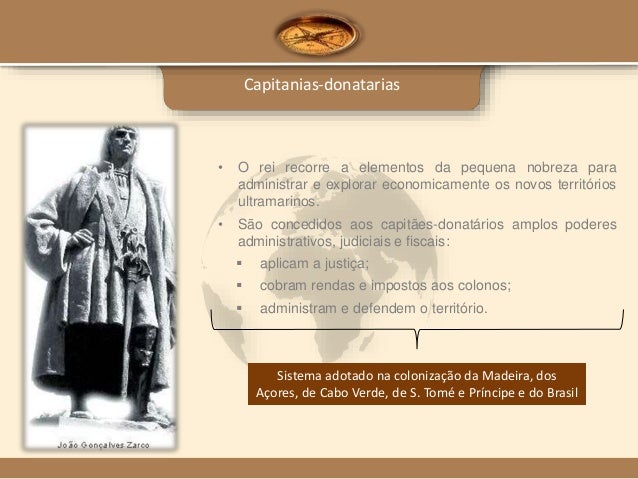 Capitanias-donatarias

João Gonçalves Zarco

• O rei recorre a elementos da pequena nobreza para administrar e explorar economicamente os novos territórios ultramarinos.
• São concedidos aos capitães-donatários amplos poderes administrativos, judiciais e fiscais:
▪ aplicam a justiça;
▪ cobram rendas e impostos aos colonos;
▪ administram e defendem o território.

Sistema adotado na colonização da Madeira, dos Açores, de Cabo Verde, de S. Tomé e Príncipe e do Brasil